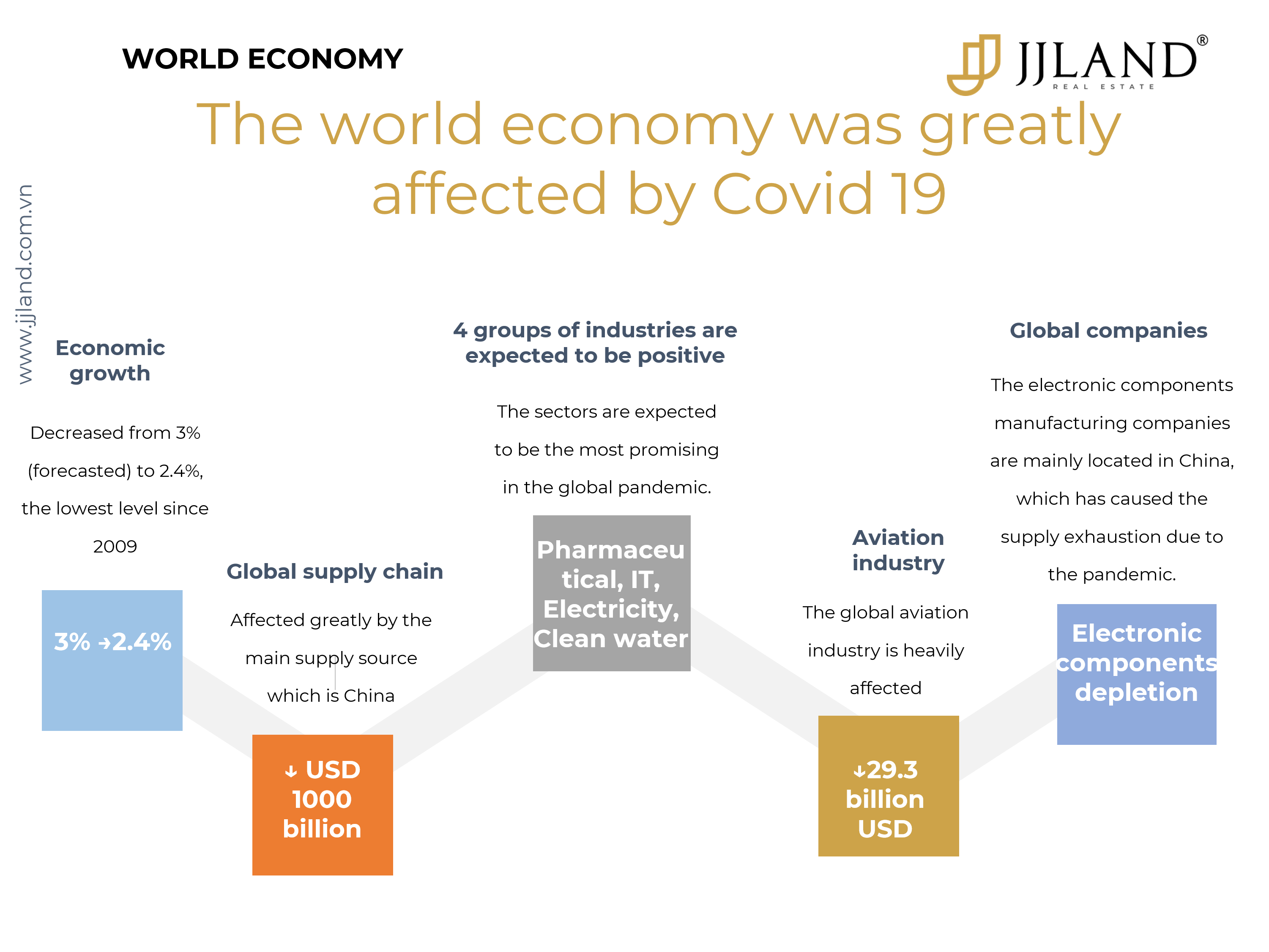 WORLD ECONOMY

JJLAND®
REAL ESTATE

The world economy was greatly affected by Covid 19

www.jjland.com.vn

Economic growth

Decreased from 3% (forecasted) to 2.4%, the lowest level since 2009

3% →2.4%

Global supply chain

Affected greatly by the main supply source which is China

↓ USD 1000 billion

4 groups of industries are expected to be positive

The sectors are expected to be the most promising in the global pandemic.

Pharmaceutical, IT, Electricity, Clean water

Aviation industry

The global aviation industry is heavily affected

↓29.3 billion USD

Global companies

The electronic components manufacturing companies are mainly located in China, which has caused the supply exhaustion due to the pandemic.

Electronic components depletion